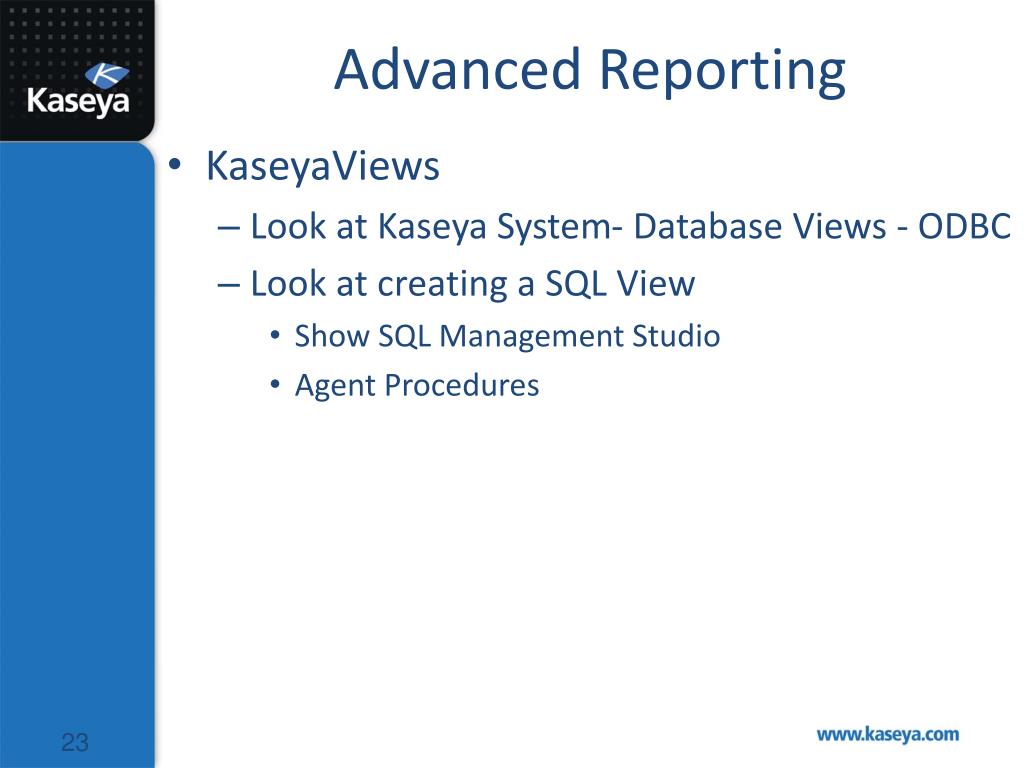 Kaseya

Advanced Reporting

• KaseyaViews
– Look at Kaseya System- Database Views - ODBC
– Look at creating a SQL View
• Show SQL Management Studio
• Agent Procedures

23

www.kaseya.com